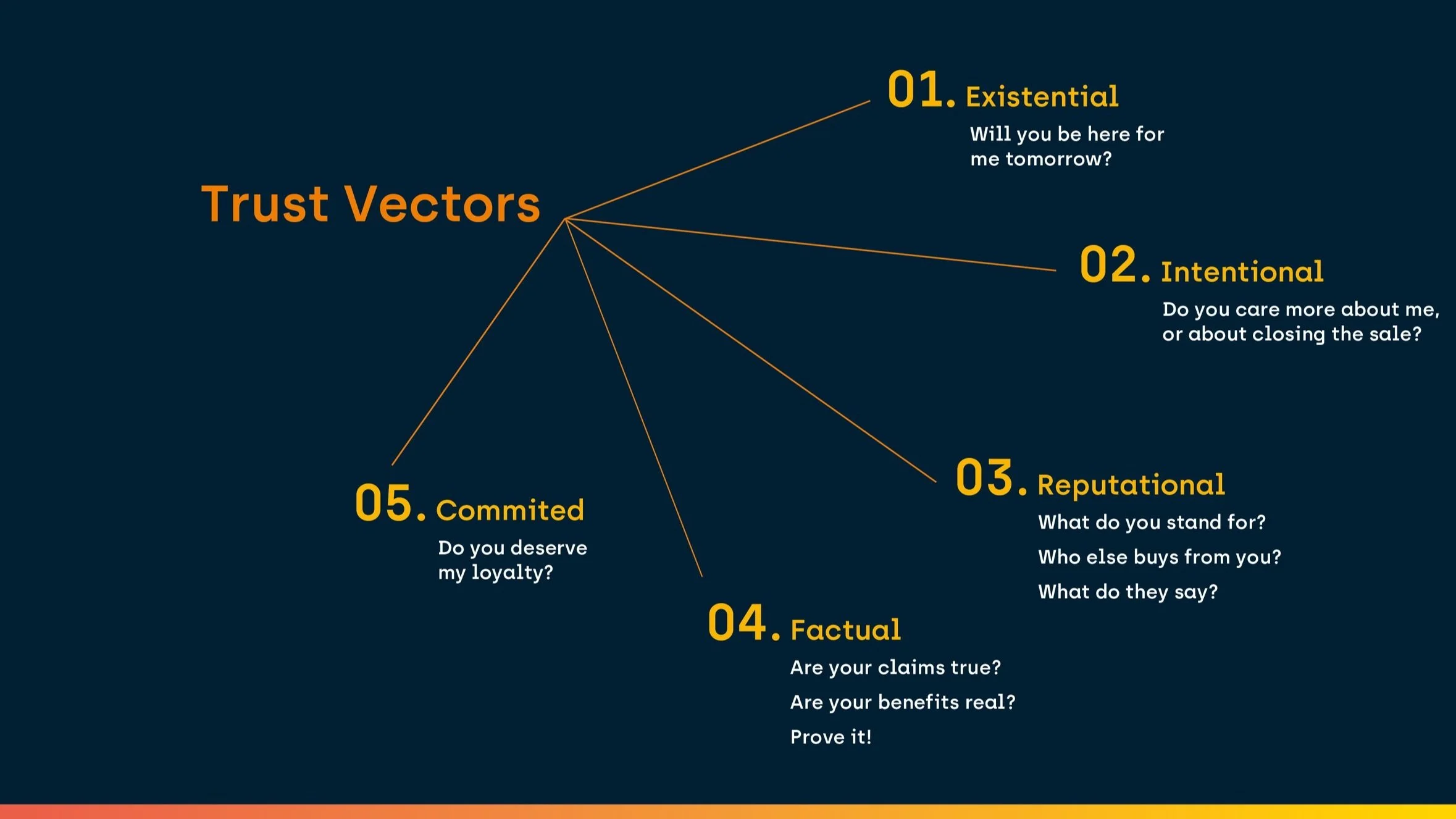 Trust Vectors

01. Existential

Will you be here for me tomorrow?

02. Intentional

Do you care more about me, or about closing the sale?

03. Reputational

What do you stand for?

Who else buys from you?

What do they say?

04. Factual

Are your claims true?

Are your benefits real?

Prove it!

05. Commited

Do you deserve my loyalty?